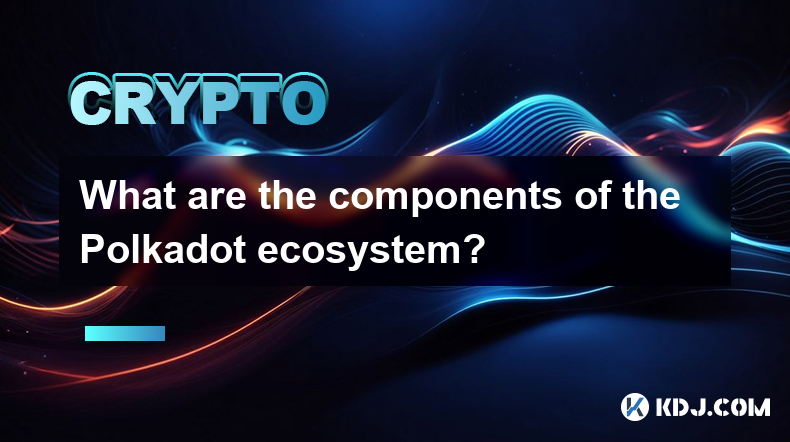 CRYPTO

What are the components of the Polkadot ecosystem?

KDJ.COM